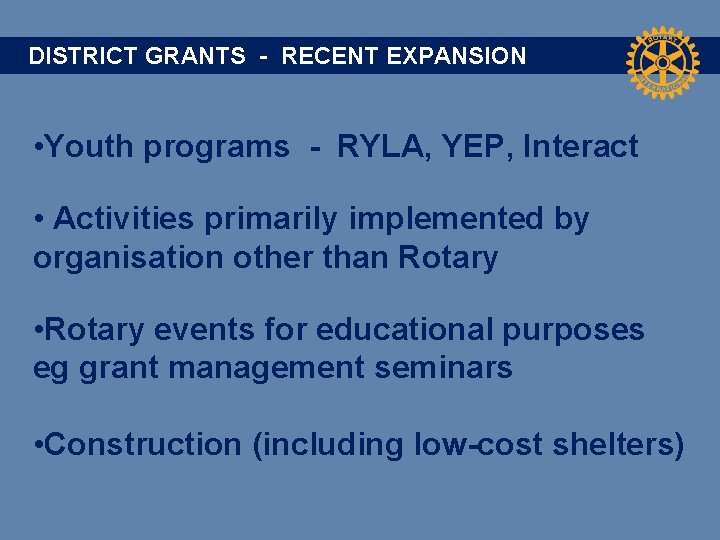 DISTRICT GRANTS - RECENT EXPANSION

ROTARY INTERNATIONAL

•Youth programs - RYLA, YEP, Interact

• Activities primarily implemented by organisation other than Rotary

•Rotary events for educational purposes eg grant management seminars

•Construction (including low-cost shelters)